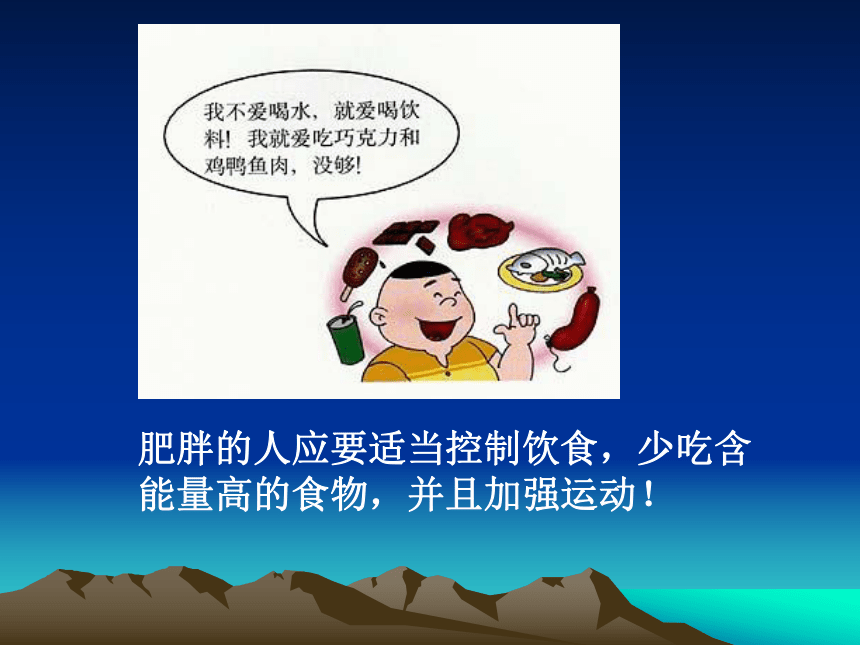 我不爱喝水，就爱喝饮料！我就爱吃巧克力和鸡鸭鱼肉，没够！

肥胖的人应要适当控制饮食，少吃含能量高的食物，并且加强运动！